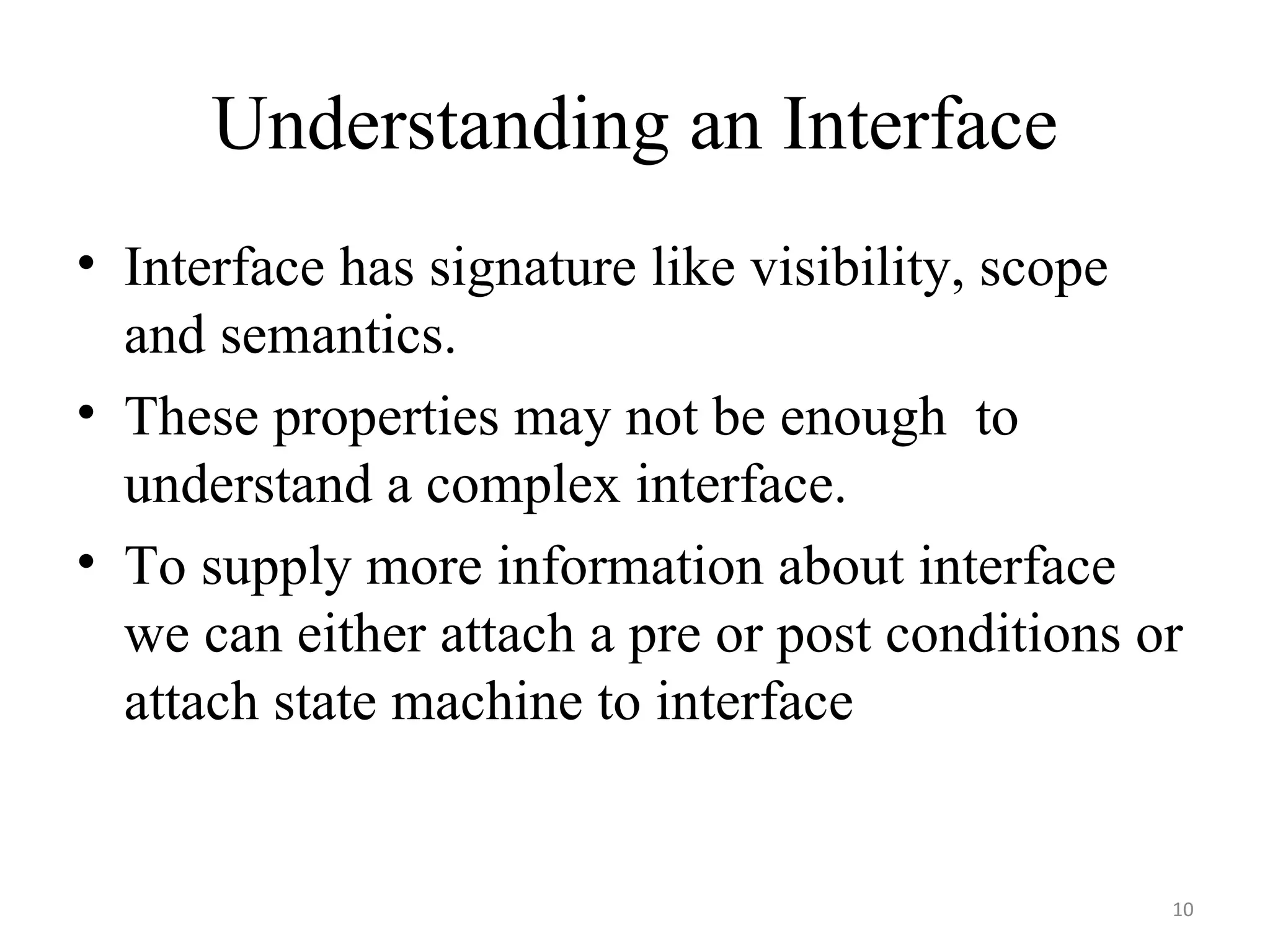 Understanding an Interface

• Interface has signature like visibility, scope and semantics.

• These properties may not be enough to understand a complex interface.

• To supply more information about interface we can either attach a pre or post conditions or attach state machine to interface

10